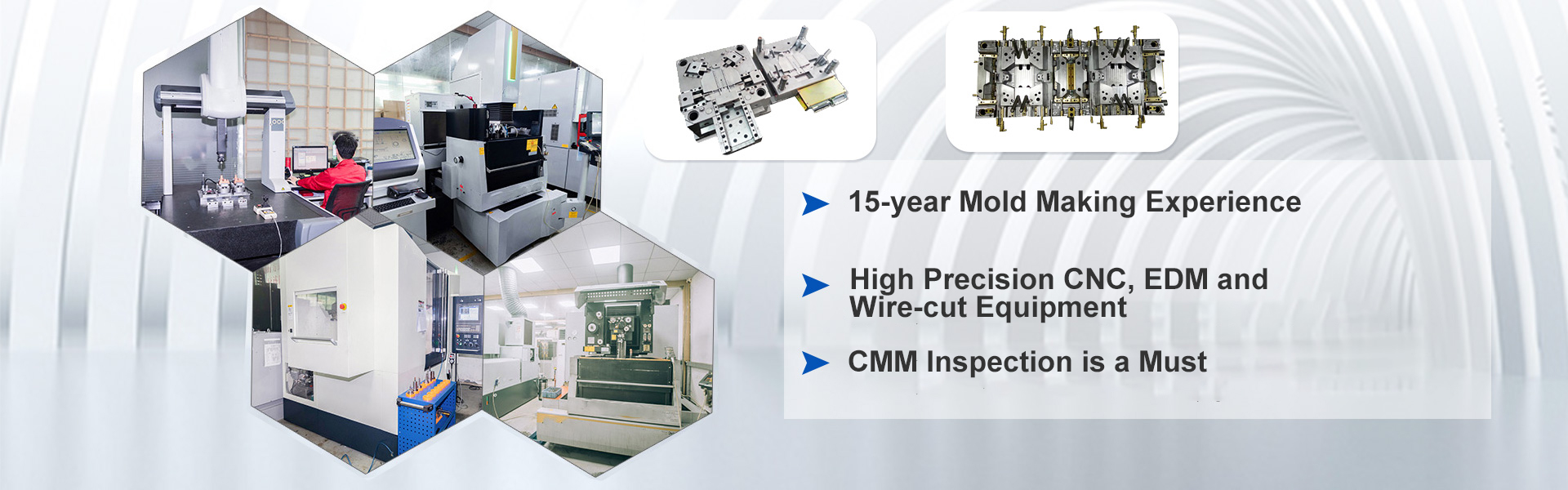 15-year Mold Making Experience

High Precision CNC, EDM and Wire-cut Equipment

CMM Inspection is a Must